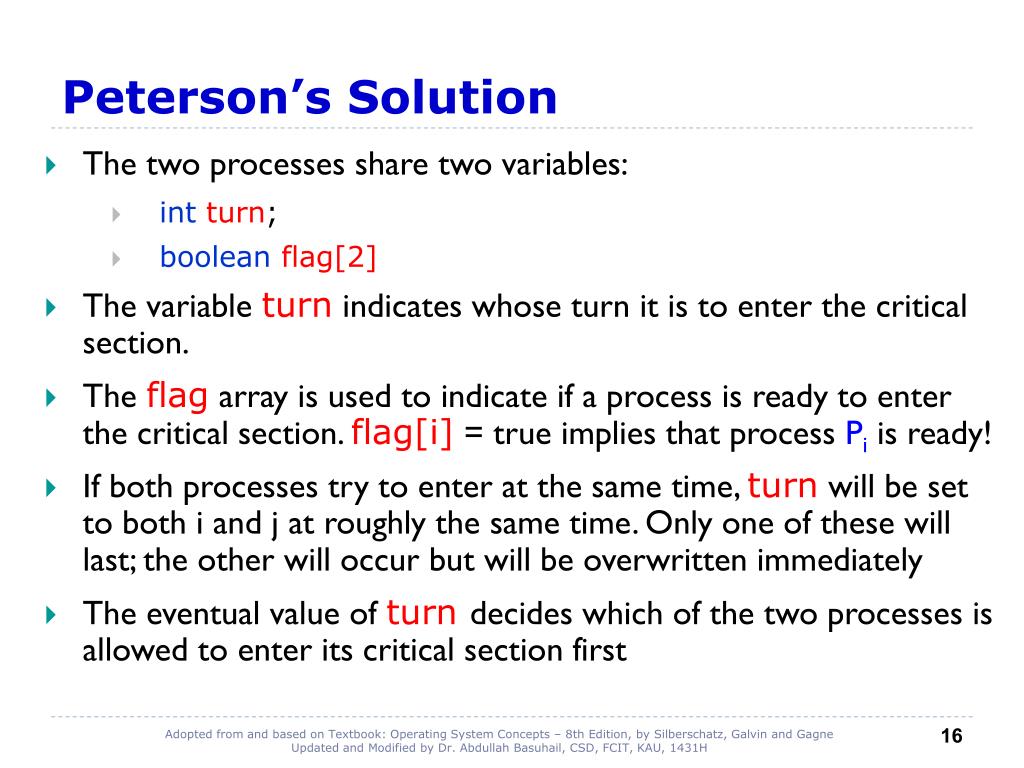 Peterson's Solution

The two processes share two variables:

int turn;

boolean flag[2]

The variable turn indicates whose turn it is to enter the critical section.

The flag array is used to indicate if a process is ready to enter the critical section. flag[i] = true implies that process $P_i$ is ready!

If both processes try to enter at the same time, turn will be set to both i and j at roughly the same time. Only one of these will last; the other will occur but will be overwritten immediately

The eventual value of turn decides which of the two processes is allowed to enter its critical section first

Adopted from and based on Textbook: Operating System Concepts – 8th Edition, by Silberschatz, Galvin and Gagne
Updated and Modified by Dr. Abdullah Basuhail, CSD, FCIT, KAU, 1431H

16